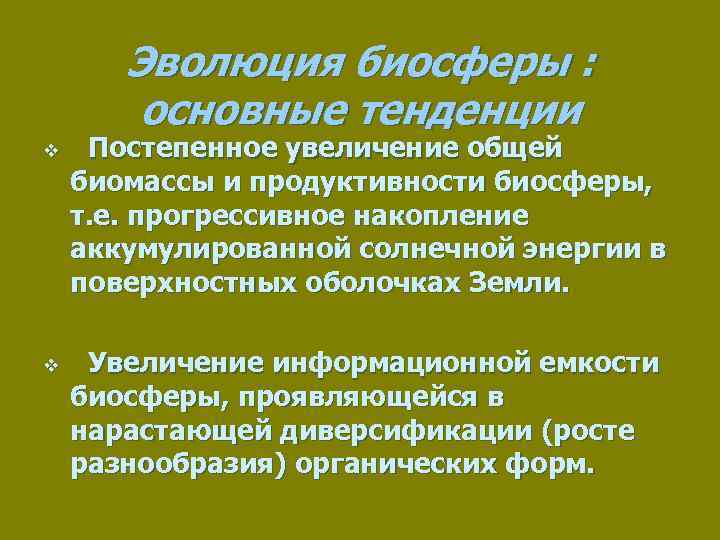 Эволюция биосферы : основные тенденции

❖ Постепенное увеличение общей биомассы и продуктивности биосферы, т.е. прогрессивное накопление аккумулированной солнечной энергии в поверхностных оболочках Земли.

❖ Увеличение информационной емкости биосферы, проявляющейся в нарастающей диверсификации (росте разнообразия) органических форм.